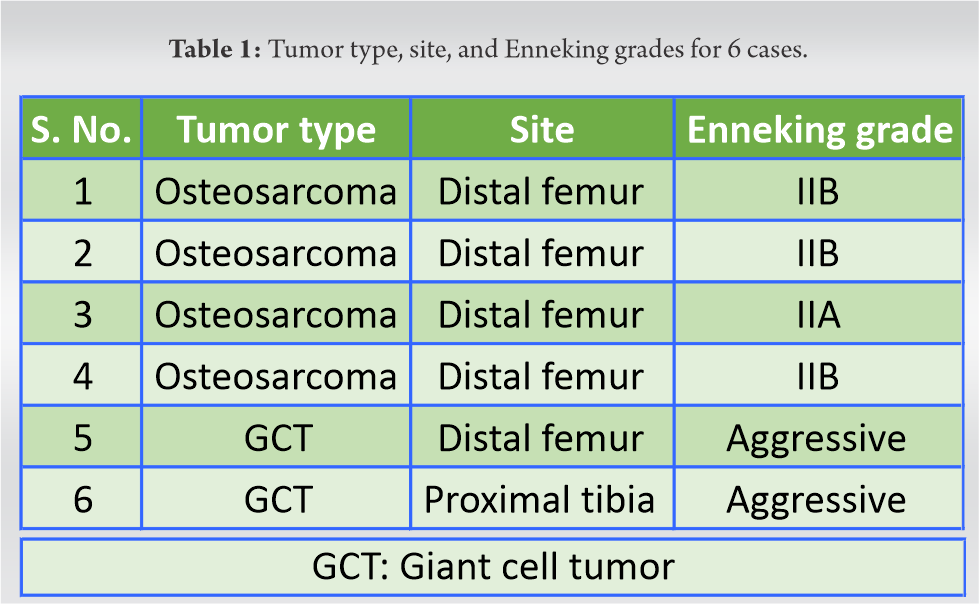 **Table 1:** Tumor type, site, and Enneking grades for 6 cases.

| S. No. | Tumor type | Site | Enneking grade |
|---|---|---|---|
| 1 | Osteosarcoma | Distal femur | IIB |
| 2 | Osteosarcoma | Distal femur | IIB |
| 3 | Osteosarcoma | Distal femur | IIA |
| 4 | Osteosarcoma | Distal femur | IIB |
| 5 | GCT | Distal femur | Aggressive |
| 6 | GCT | Proximal tibia | Aggressive |

GCT: Giant cell tumor